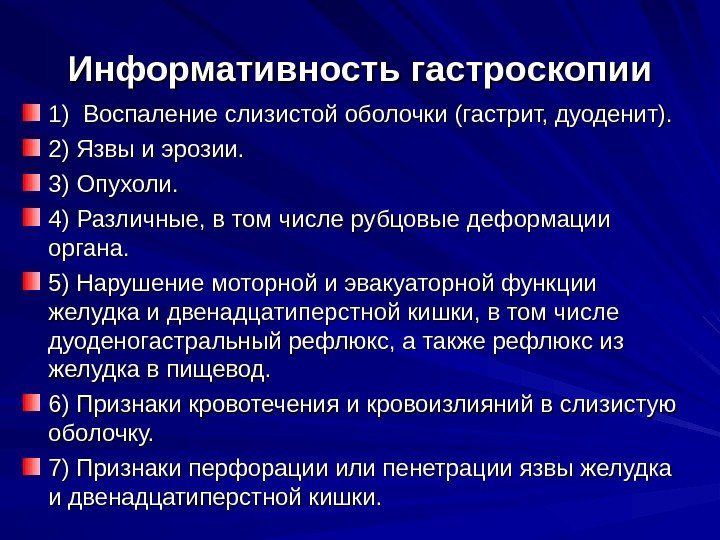 Информативность гастроскопии

1) Воспаление слизистой оболочки (гастрит, дуоденит).

2) Язвы и эрозии.

3) Опухоли.

4) Различные, в том числе рубцовые деформации органа.

5) Нарушение моторной и эвакуаторной функции желудка и двенадцатиперстной кишки, в том числе дуоденогастральный рефлюкс, а также рефлюкс из желудка в пищевод.

6) Признаки кровотечения и кровоизлияний в слизистую оболочку.

7) Признаки перфорации или пенетрации язвы желудка и двенадцатиперстной кишки.